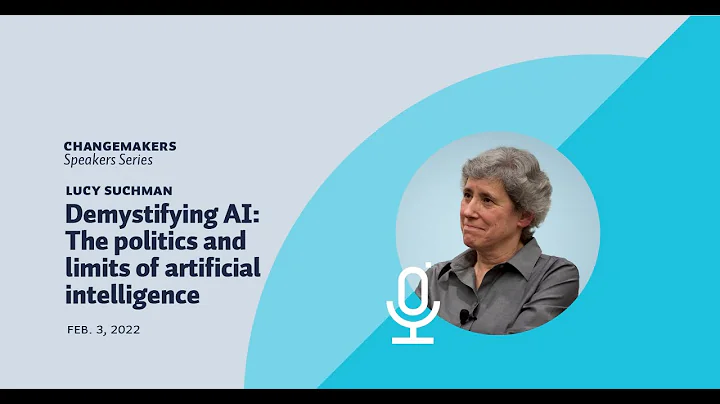 CHANGEMAKERS
Speakers Series

LUCY SUCHMAN

Demystifying AI: The politics and limits of artificial intelligence

FEB. 3, 2022